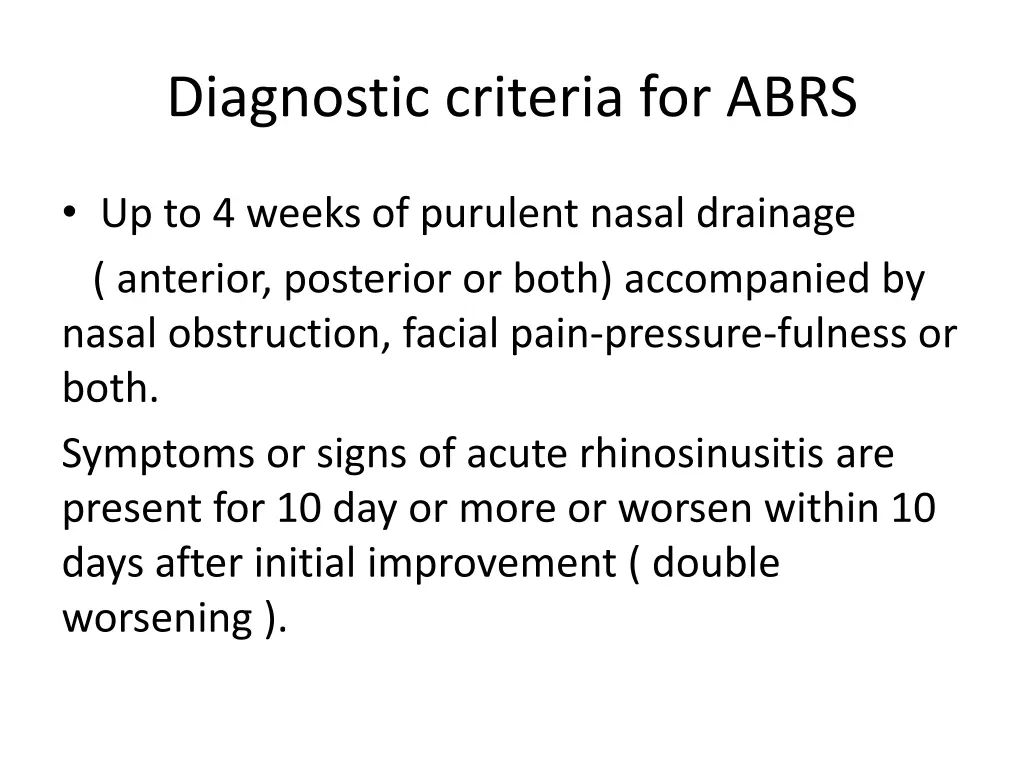 Diagnostic criteria for ABRS

• Up to 4 weeks of purulent nasal drainage ( anterior, posterior or both) accompanied by nasal obstruction, facial pain-pressure-fulness or both.

Symptoms or signs of acute rhinosinusitis are present for 10 day or more or worsen within 10 days after initial improvement ( double worsening ).